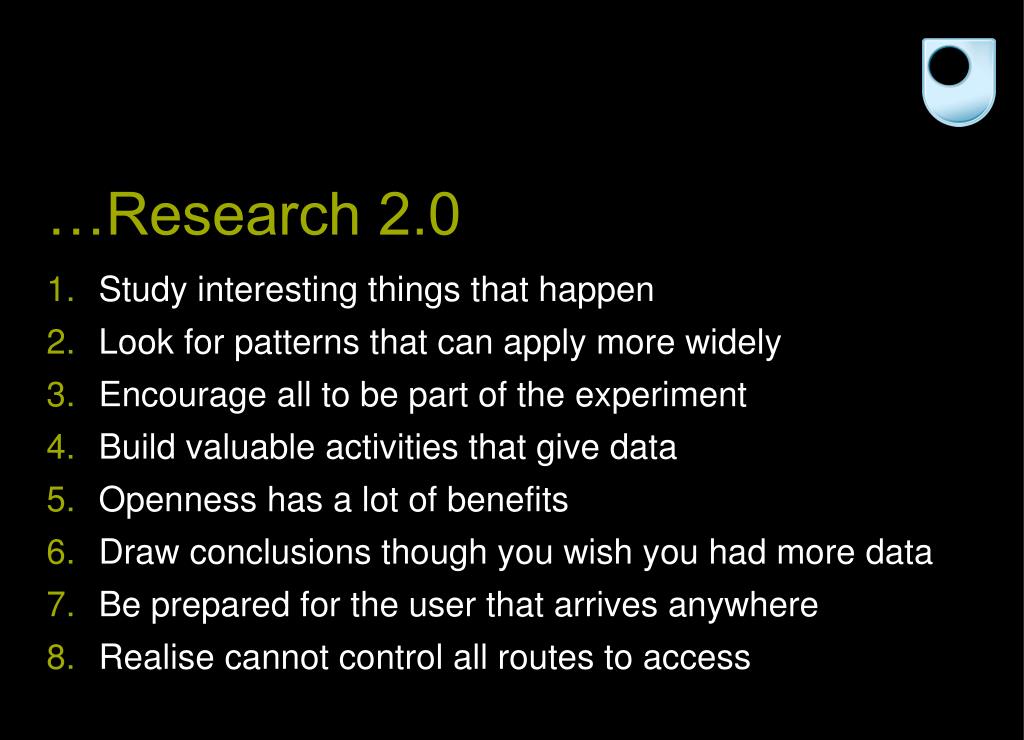 …Research 2.0

1. Study interesting things that happen
2. Look for patterns that can apply more widely
3. Encourage all to be part of the experiment
4. Build valuable activities that give data
5. Openness has a lot of benefits
6. Draw conclusions though you wish you had more data
7. Be prepared for the user that arrives anywhere
8. Realise cannot control all routes to access